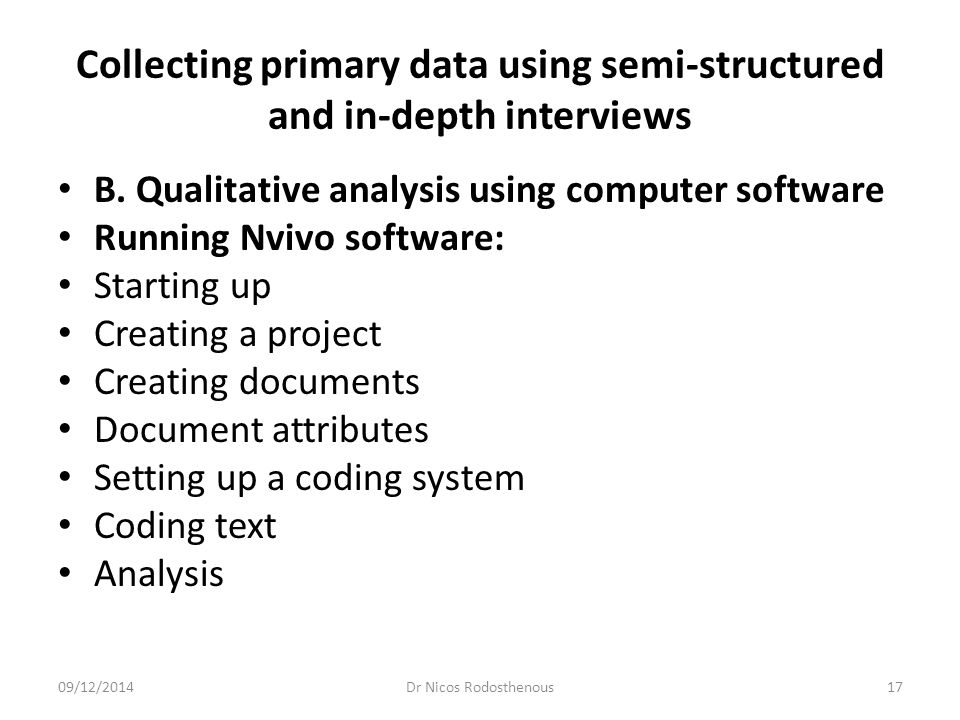 Collecting primary data using semi-structured and in-depth interviews

• B. Qualitative analysis using computer software
• Running Nvivo software:
• Starting up
• Creating a project
• Creating documents
• Document attributes
• Setting up a coding system
• Coding text
• Analysis

09/12/2014 Dr Nicos Rodosthenous 17